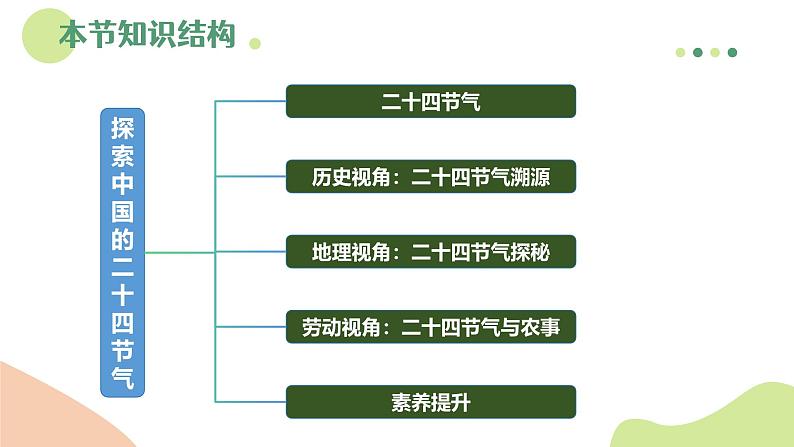 本节知识结构

探索中国的二十四节气

二十四节气

历史视角：二十四节气溯源

地理视角：二十四节气探秘

劳动视角：二十四节气与农事

素养提升